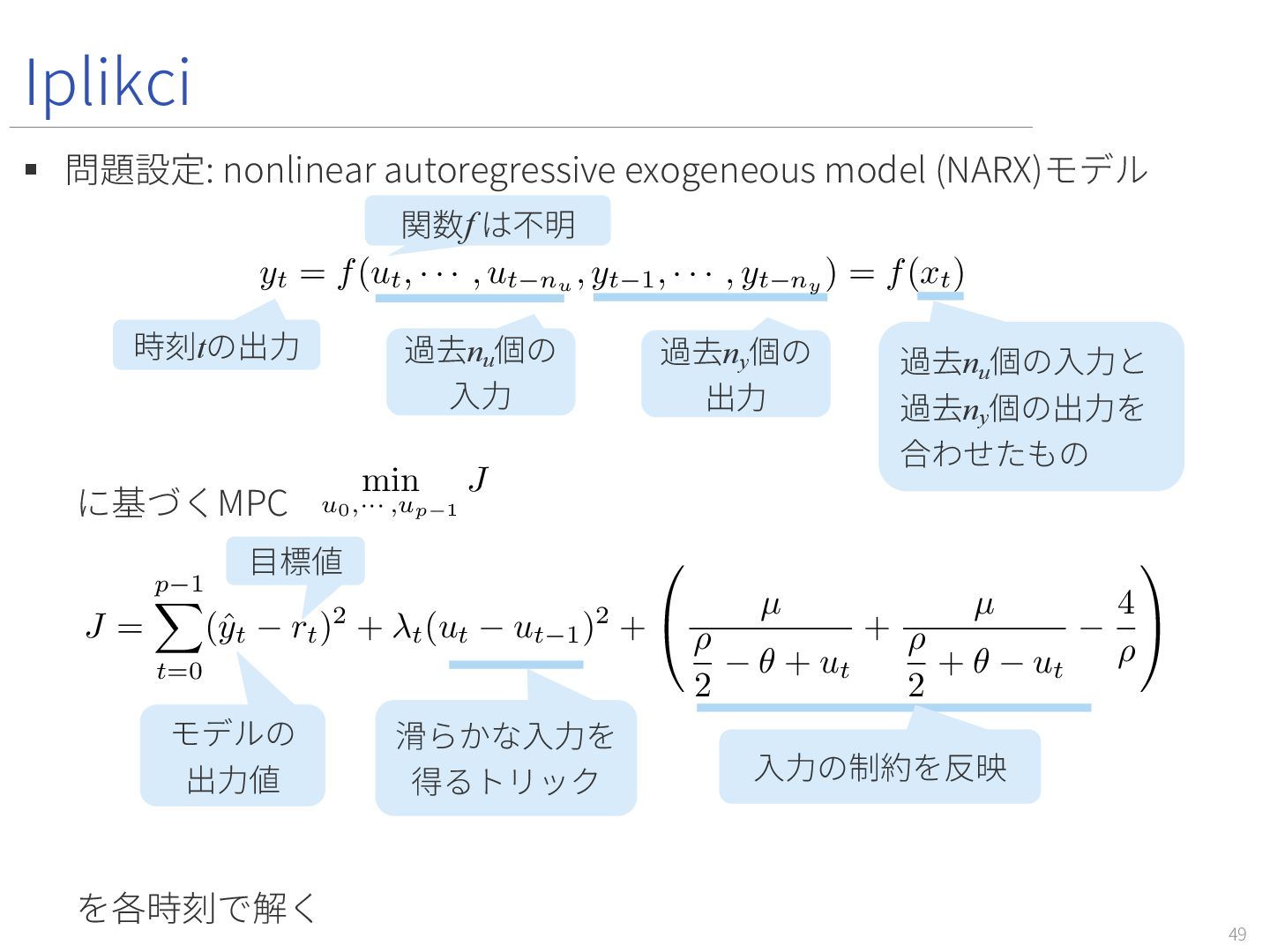 Iplikci

▪ 問題設定: nonlinear autoregressive exogeneous model (NARX)モデル

関数$f$は不明

$y_t = f(u_t, \cdots, u_{t-n_u}, y_{t-1}, \cdots, y_{t-n_y}) = f(x_t)$

時刻$t$の出力

過去$n_u$個の入力

過去$n_y$個の出力

過去$n_u$個の入力と過去$n_y$個の出力を合わせたもの

に基づくMPC $\min_{u_0, \cdots, u_{p-1}} J$

目標値

$J = \sum_{t=0}^{p-1} (\hat{y}_t - r_t)^2 + \lambda_t (u_t - u_{t-1})^2 + \left( \frac{\mu}{\frac{\rho}{2} - \theta + u_t} + \frac{\mu}{\frac{\rho}{2} + \theta - u_t} - \frac{4}{\rho} \right)$

モデルの出力値

滑らかな入力を得るトリック

入力の制約を反映

を各時刻で解く

49